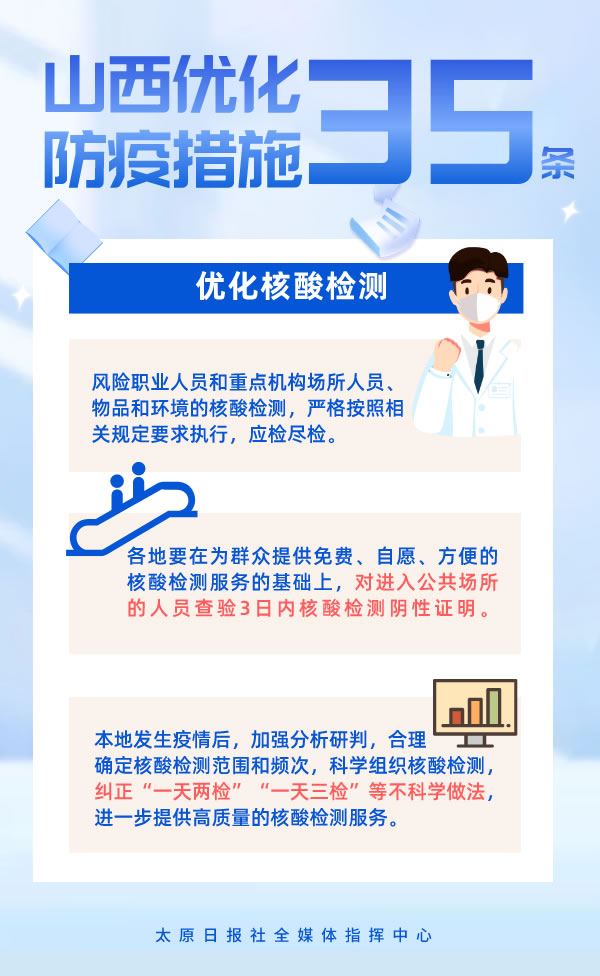 山西优化防疫措施35条

优化核酸检测

风险职业人员和重点机构场所人员、物品和环境的核酸检测，严格按照相关规定要求执行，应检尽检。

各地要在为群众提供免费、自愿、方便的核酸检测服务的基础上，对进入公共场所的人员查验3日内核酸检测阴性证明。

本地发生疫情后，加强分析研判，合理确定核酸检测范围和频次，科学组织核酸检测，纠正“一天两检”“一天三检”等不科学做法，进一步提供高质量的核酸检测服务。

太原日报社全媒体指挥中心